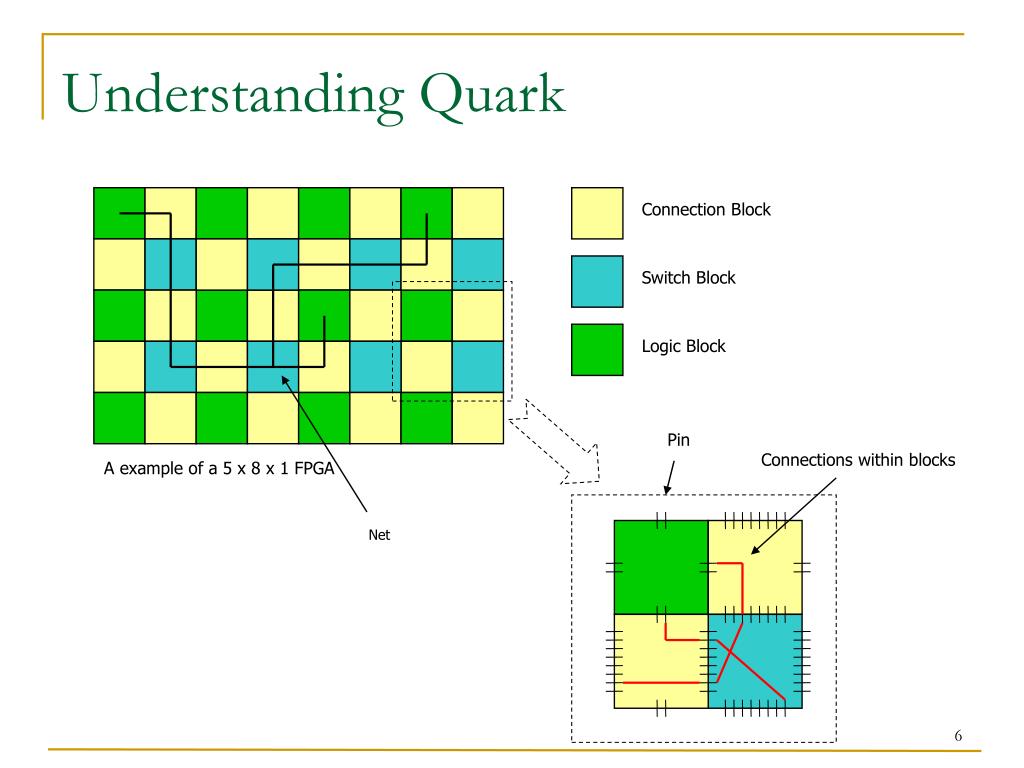 Understanding Quark

Connection Block

Switch Block

Logic Block

A example of a 5 x 8 x 1 FPGA

Net

Pin

Connections within blocks

6